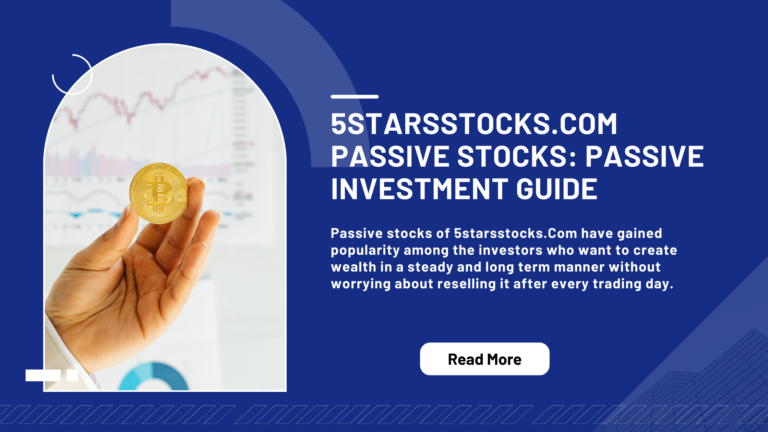 5STARSSTOCKS.COM PASSIVE STOCKS: PASSIVE INVESTMENT GUIDE

Passive stocks of 5starsstocks.Com have gained popularity among the investors who want to create wealth in a steady and long term manner without worrying about reselling it after every trading day.

Read More